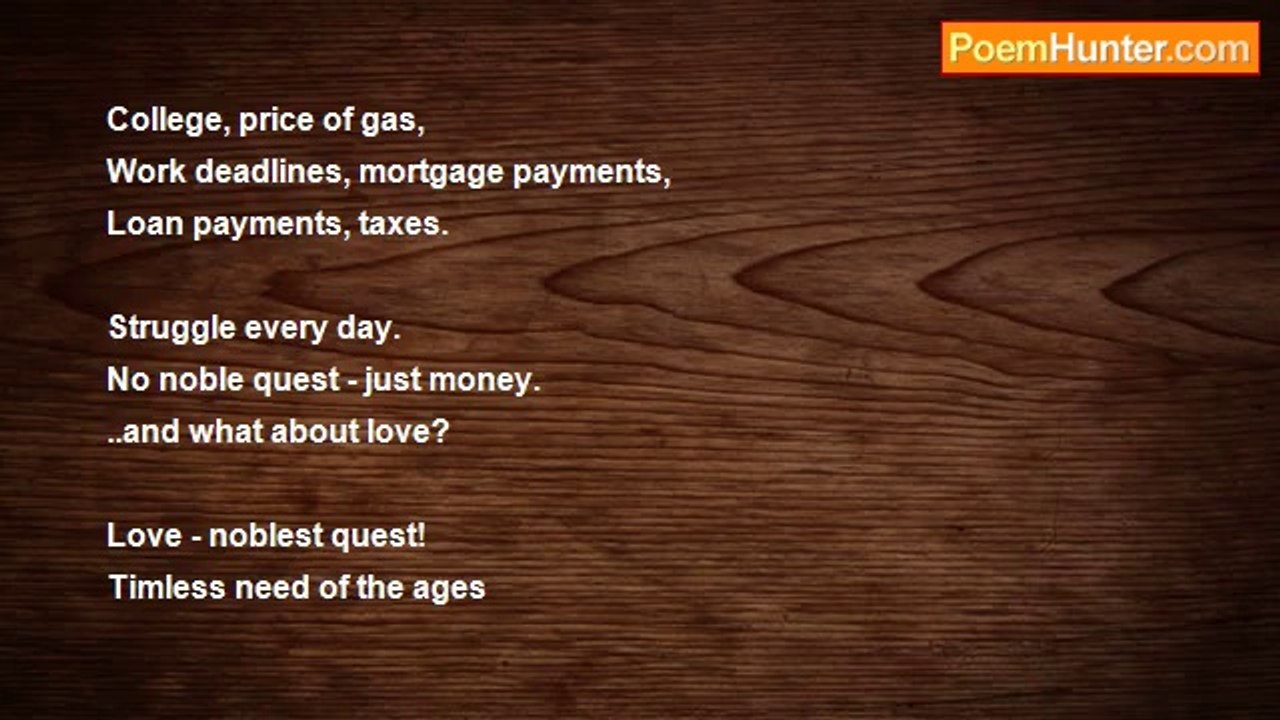 PoemHunter.com

College, price of gas,
Work deadlines, mortgage payments,
Loan payments, taxes.

Struggle every day.
No noble quest - just money.
..and what about love?

Love - noblest quest!
Timless need of the ages